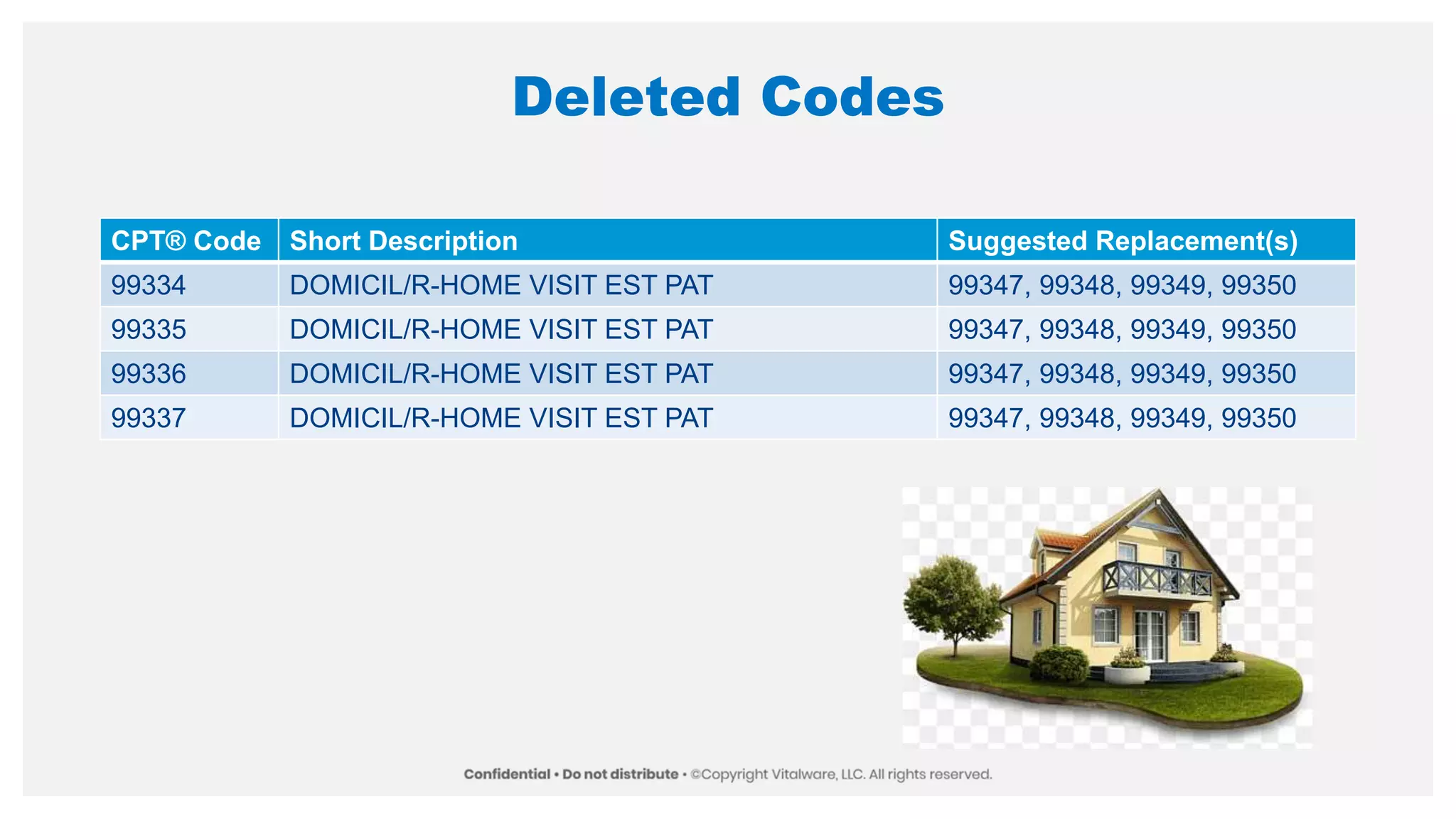 Deleted Codes

| CPT® Code | Short Description | Suggested Replacement(s) |
|---|---|---|
| 99334 | DOMICIL/R-HOME VISIT EST PAT | 99347, 99348, 99349, 99350 |
| 99335 | DOMICIL/R-HOME VISIT EST PAT | 99347, 99348, 99349, 99350 |
| 99336 | DOMICIL/R-HOME VISIT EST PAT | 99347, 99348, 99349, 99350 |
| 99337 | DOMICIL/R-HOME VISIT EST PAT | 99347, 99348, 99349, 99350 |

Confidential • Do not distribute • ©Copyright Vitalware, LLC. All rights reserved.